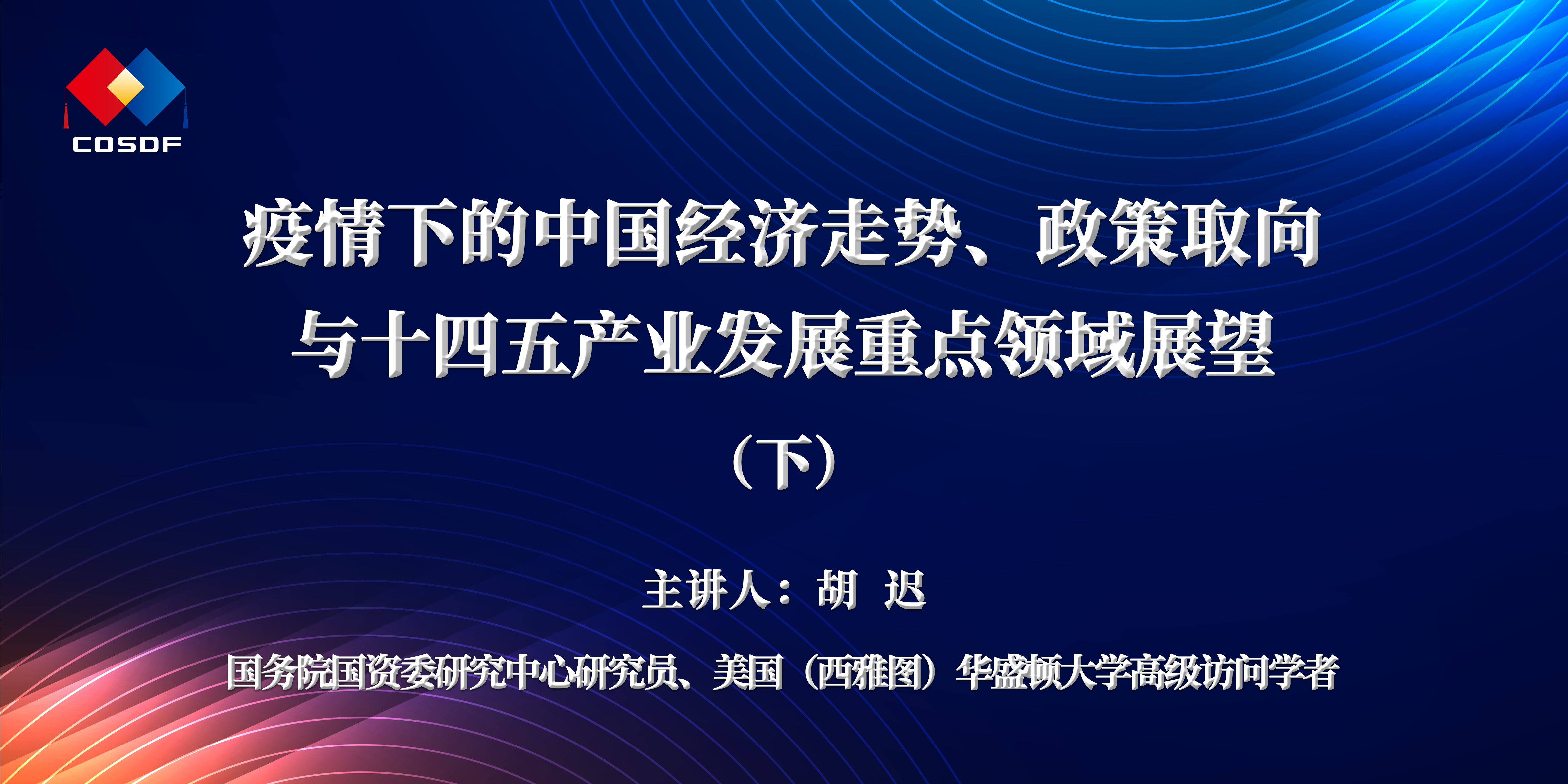 COSDF

疫情下的中国经济走势、政策取向
与十四五产业发展重点领域展望

（下）

主讲人：胡 迟

国务院国资委研究中心研究员、美国（西雅图）华盛顿大学高级访问学者